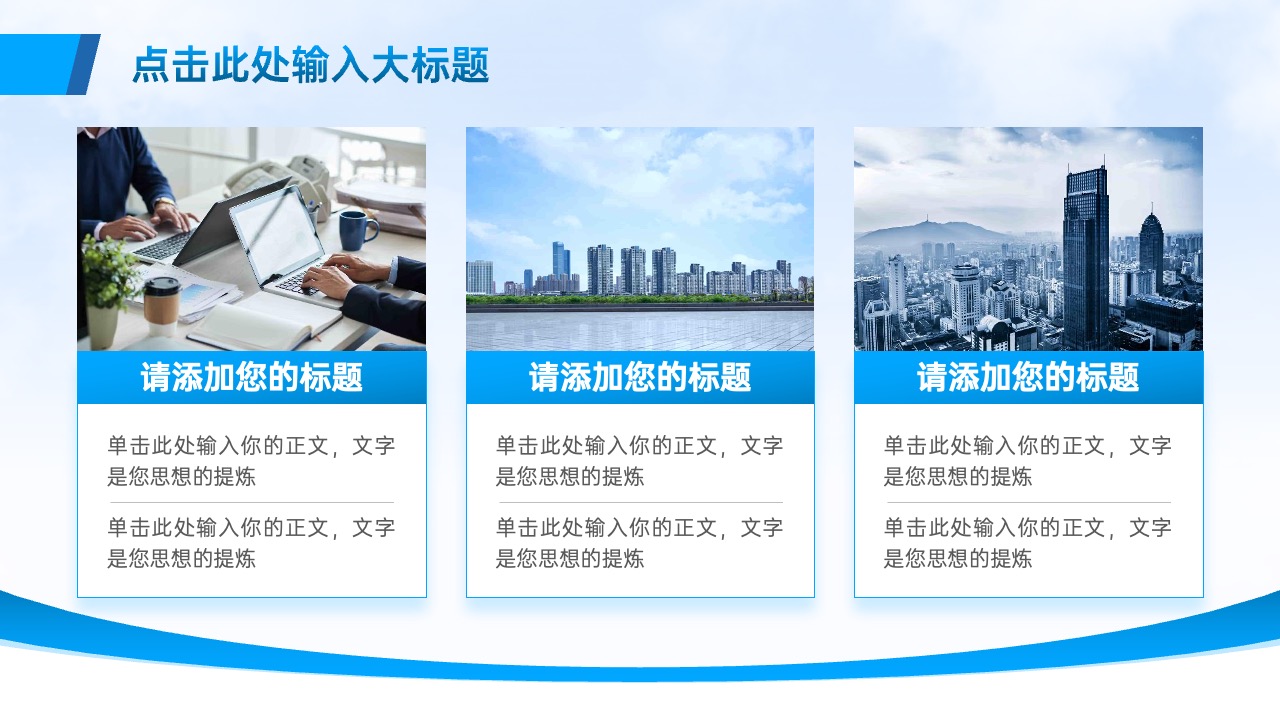 点击此处输入大标题

请添加您的标题

单击此处输入你的正文，文字是您思想的提炼

单击此处输入你的正文，文字是您思想的提炼

请添加您的标题

单击此处输入你的正文，文字是您思想的提炼

单击此处输入你的正文，文字是您思想的提炼

请添加您的标题

单击此处输入你的正文，文字是您思想的提炼

单击此处输入你的正文，文字是您思想的提炼